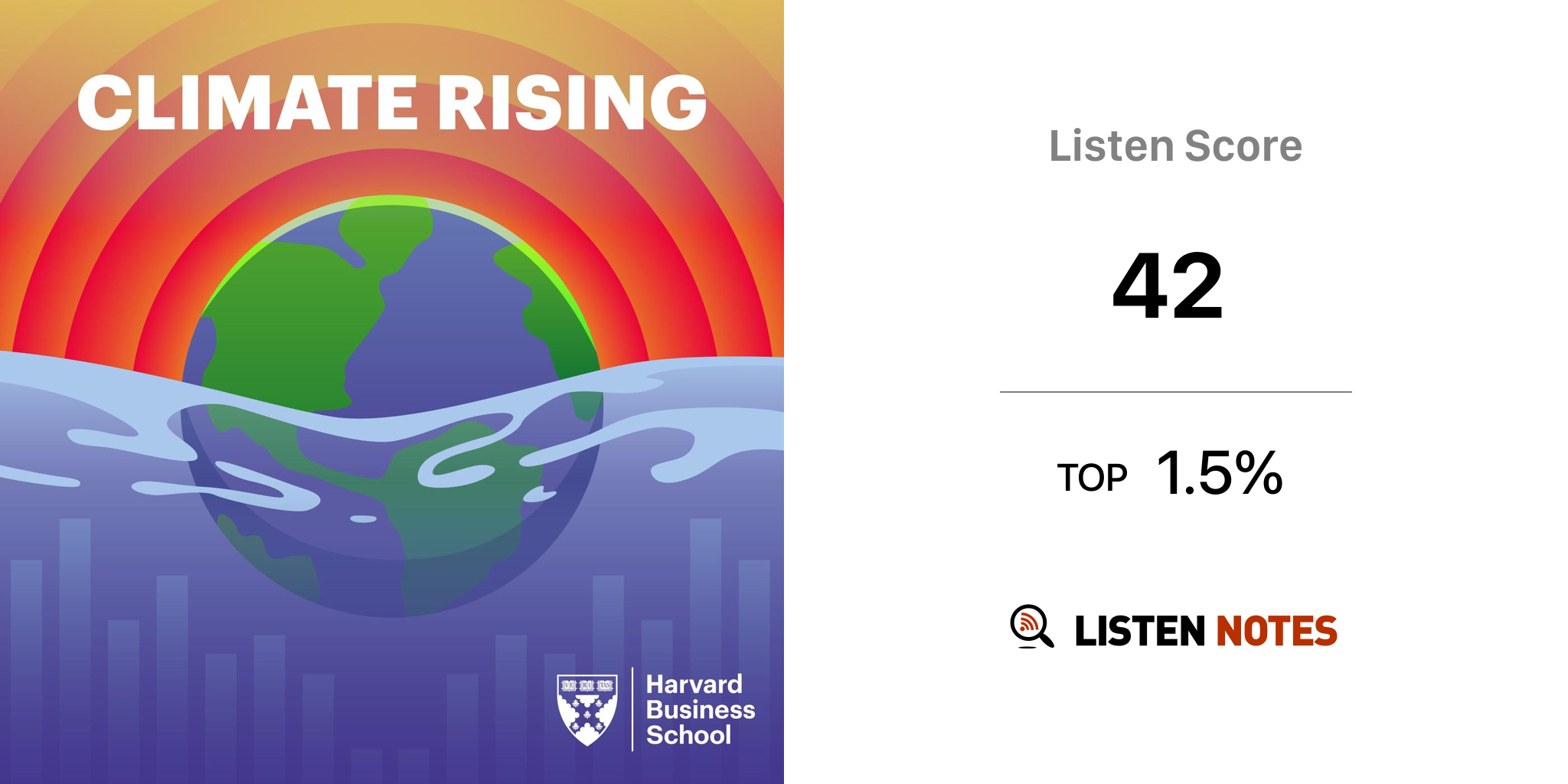 CLIMATE RISING

VE RI TAS

Harvard Business School

Listen Score

42

TOP 1.5%

LISTEN NOTES